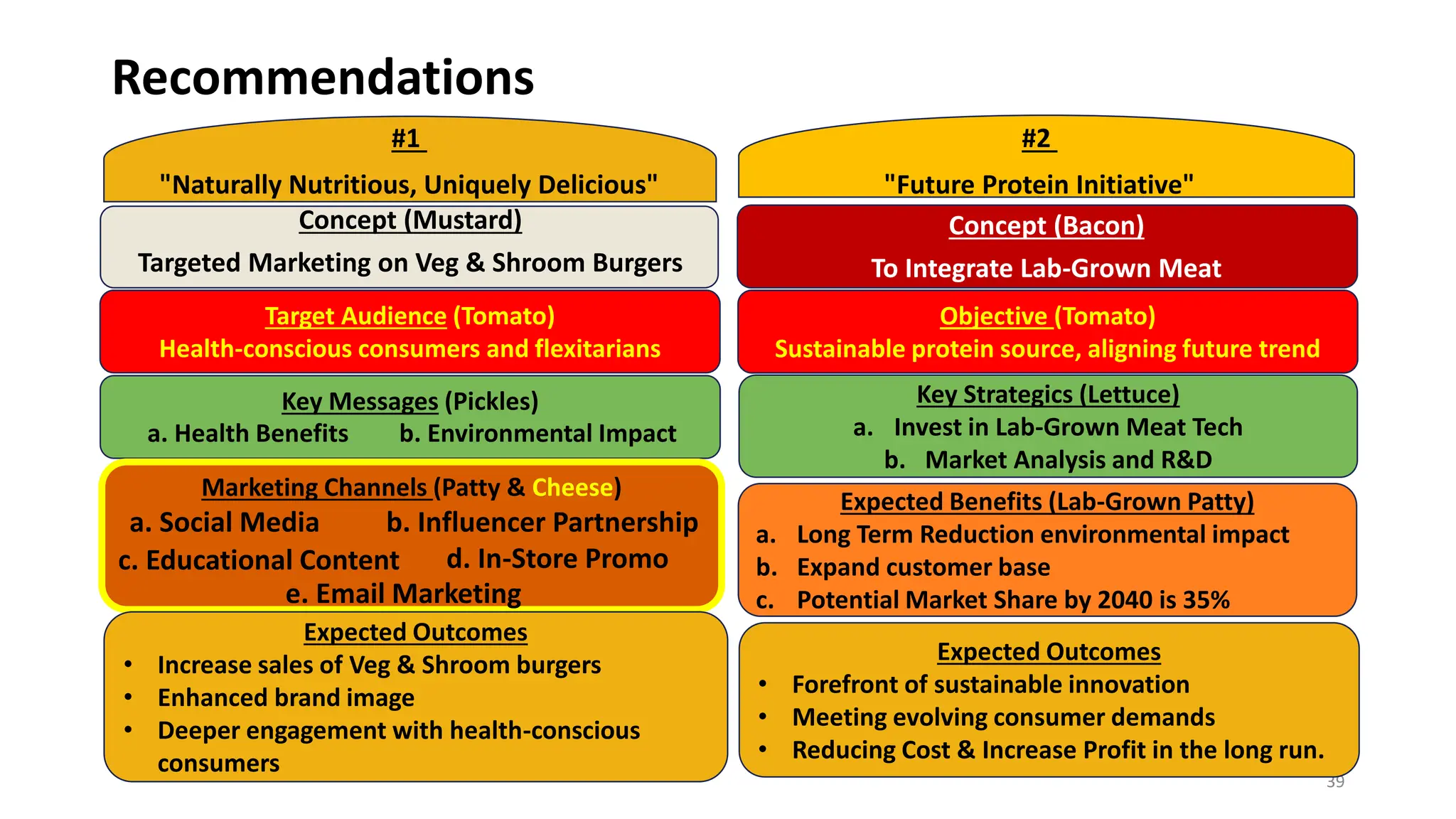 Recommendations

#1

"Naturally Nutritious, Uniquely Delicious"

Concept (Mustard)

Targeted Marketing on Veg & Shroom Burgers

Target Audience (Tomato)
Health-conscious consumers and flexitarians

Key Messages (Pickles)
a. Health Benefits b. Environmental Impact

Marketing Channels (Patty & Cheese)
a. Social Media b. Influencer Partnership
c. Educational Content d. In-Store Promo
e. Email Marketing

Expected Outcomes
• Increase sales of Veg & Shroom burgers
• Enhanced brand image
• Deeper engagement with health-conscious consumers

#2

"Future Protein Initiative"

Concept (Bacon)

To Integrate Lab-Grown Meat

Objective (Tomato)
Sustainable protein source, aligning future trend

Key Strategics (Lettuce)
a. Invest in Lab-Grown Meat Tech
b. Market Analysis and R&D

Expected Benefits (Lab-Grown Patty)
a. Long Term Reduction environmental impact
b. Expand customer base
c. Potential Market Share by 2040 is 35%

Expected Outcomes
• Forefront of sustainable innovation
• Meeting evolving consumer demands
• Reducing Cost & Increase Profit in the long run.

39